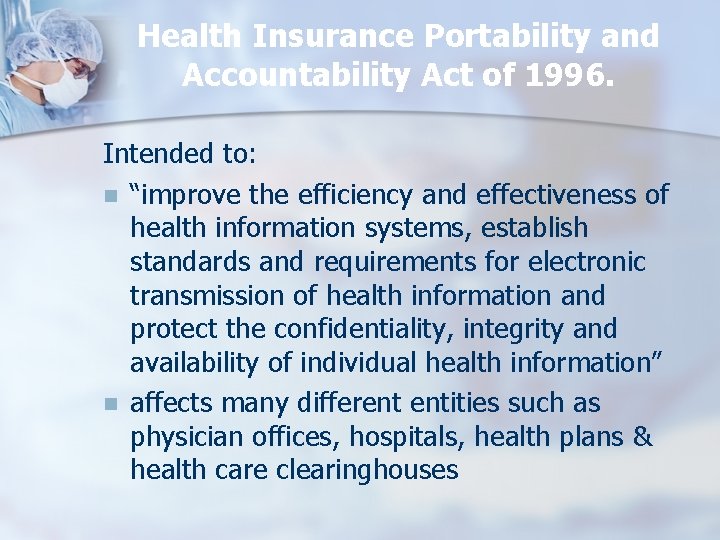 Health Insurance Portability and Accountability Act of 1996.

Intended to:

- “improve the efficiency and effectiveness of health information systems, establish standards and requirements for electronic transmission of health information and protect the confidentiality, integrity and availability of individual health information”
- affects many different entities such as physician offices, hospitals, health plans & health care clearinghouses